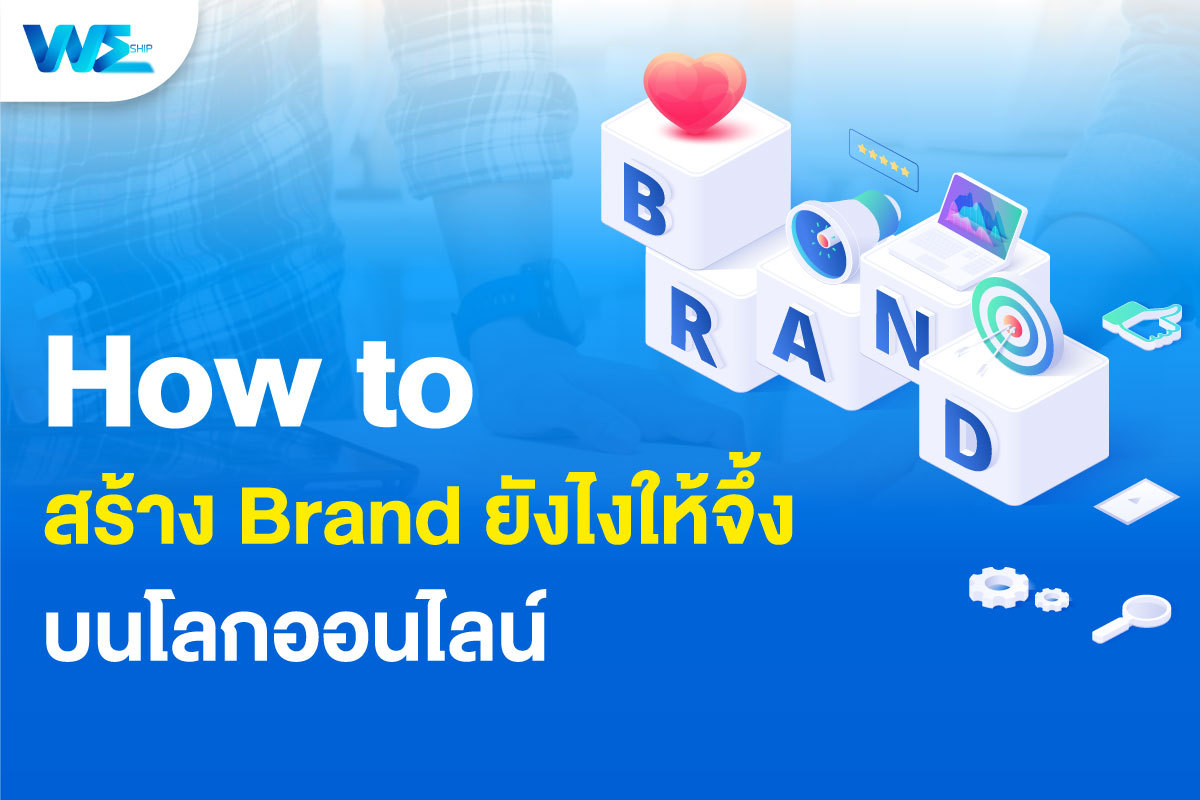 WE SHIP

B
R A N
D

How to
สร้าง Brand ยังไงให้จึ้ง
บนโลกออนไลน์